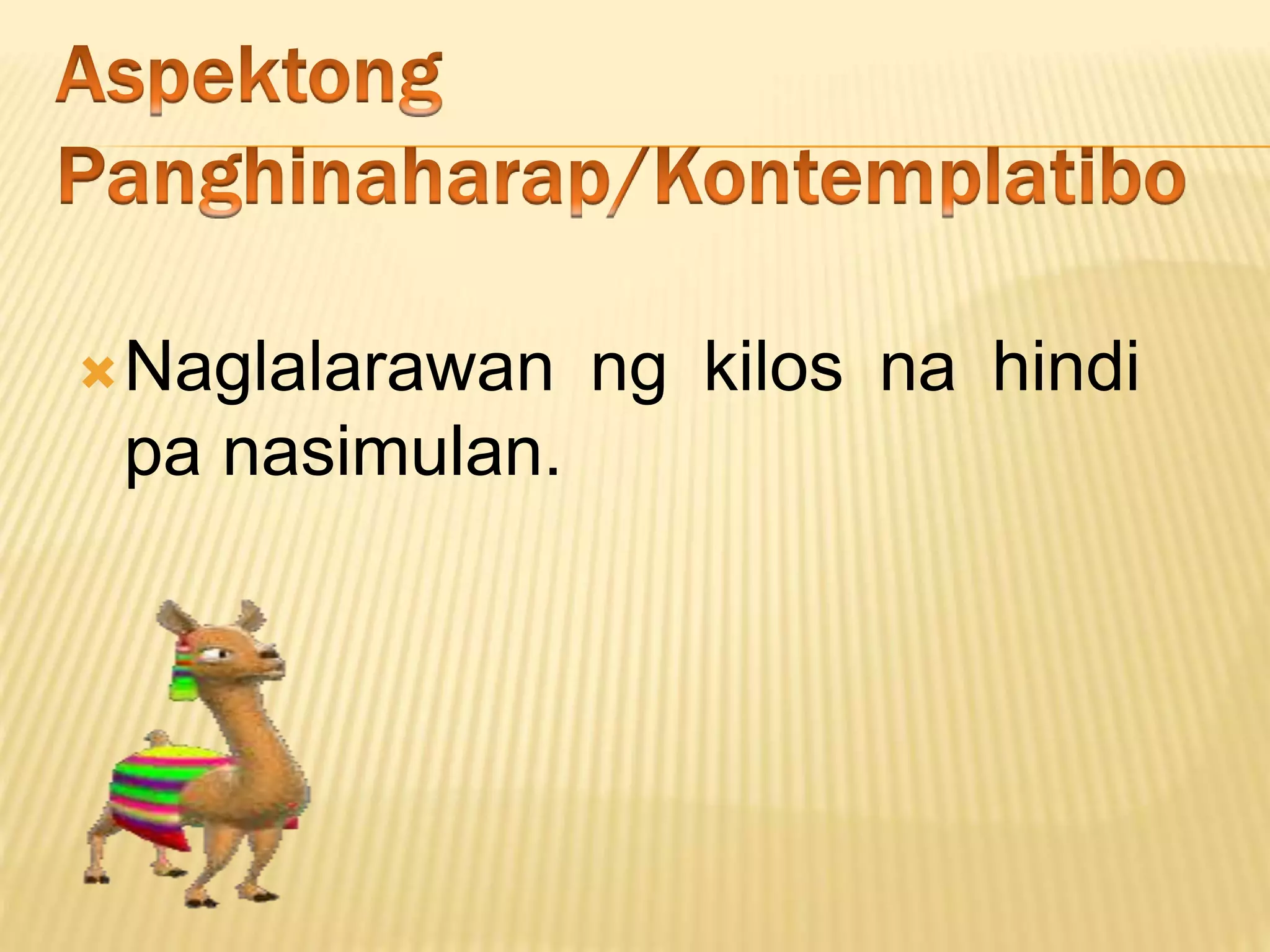 Aspektong Panghinaharap/Kontemplatibo

Naglalarawan ng kilos na hindi pa nasimulan.